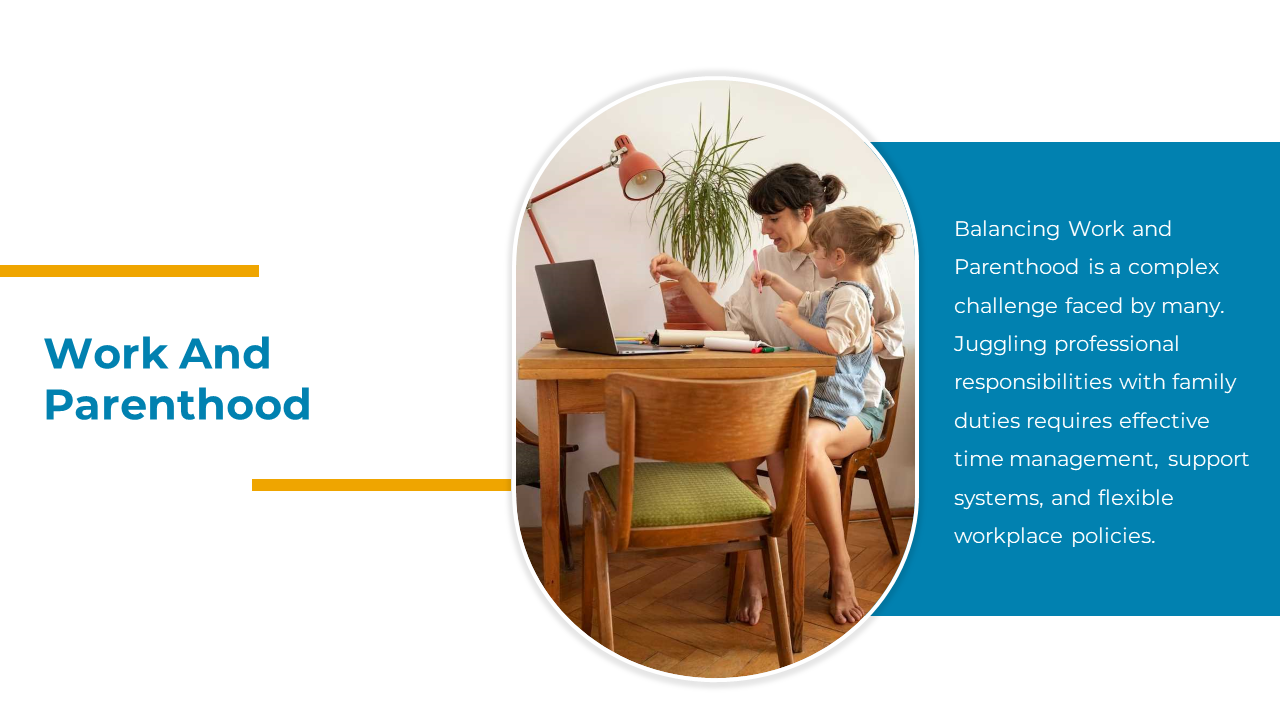 Work And Parenthood

Balancing Work and Parenthood is a complex challenge faced by many. Juggling professional responsibilities with family duties requires effective time management, support systems, and flexible workplace policies.